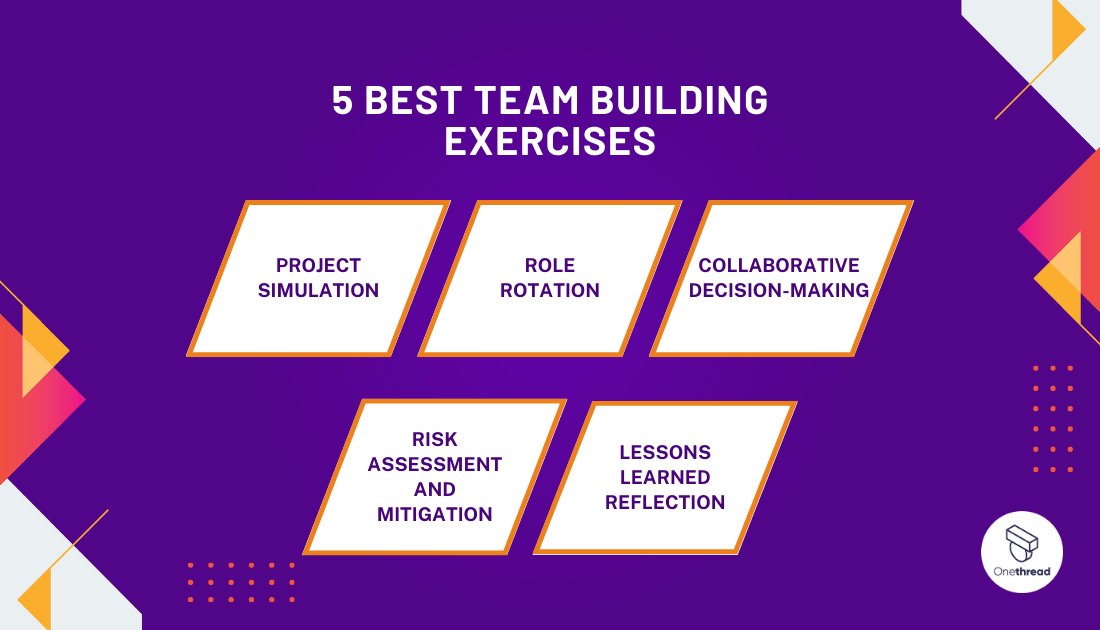 5 BEST TEAM BUILDING EXERCISES

PROJECT SIMULATION

ROLE ROTATION

COLLABORATIVE DECISION-MAKING

RISK ASSESSMENT AND MITIGATION

LESSONS LEARNED REFLECTION

Onethread